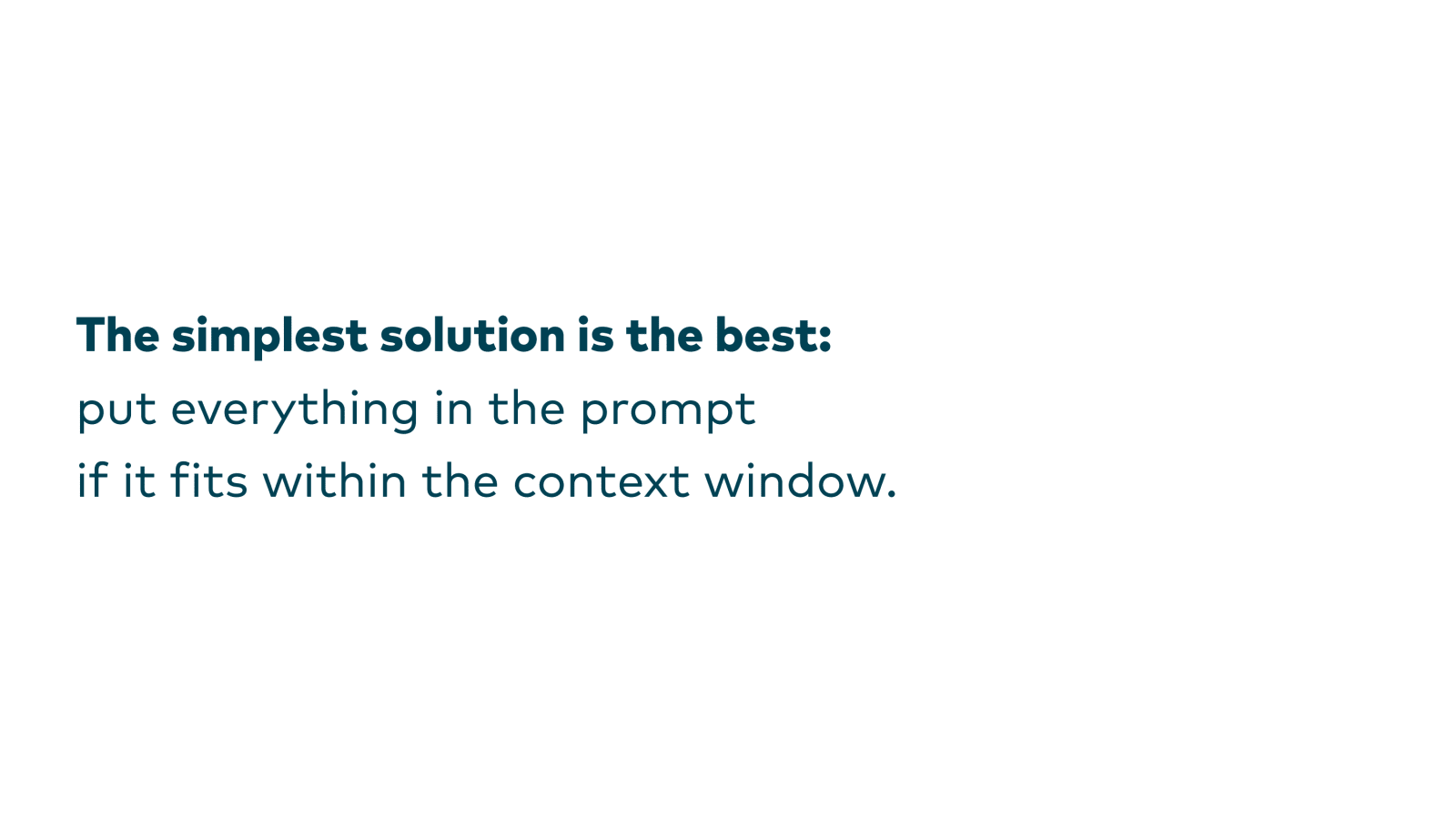 The simplest solution is the best:
put everything in the prompt
if it fits within the context window.